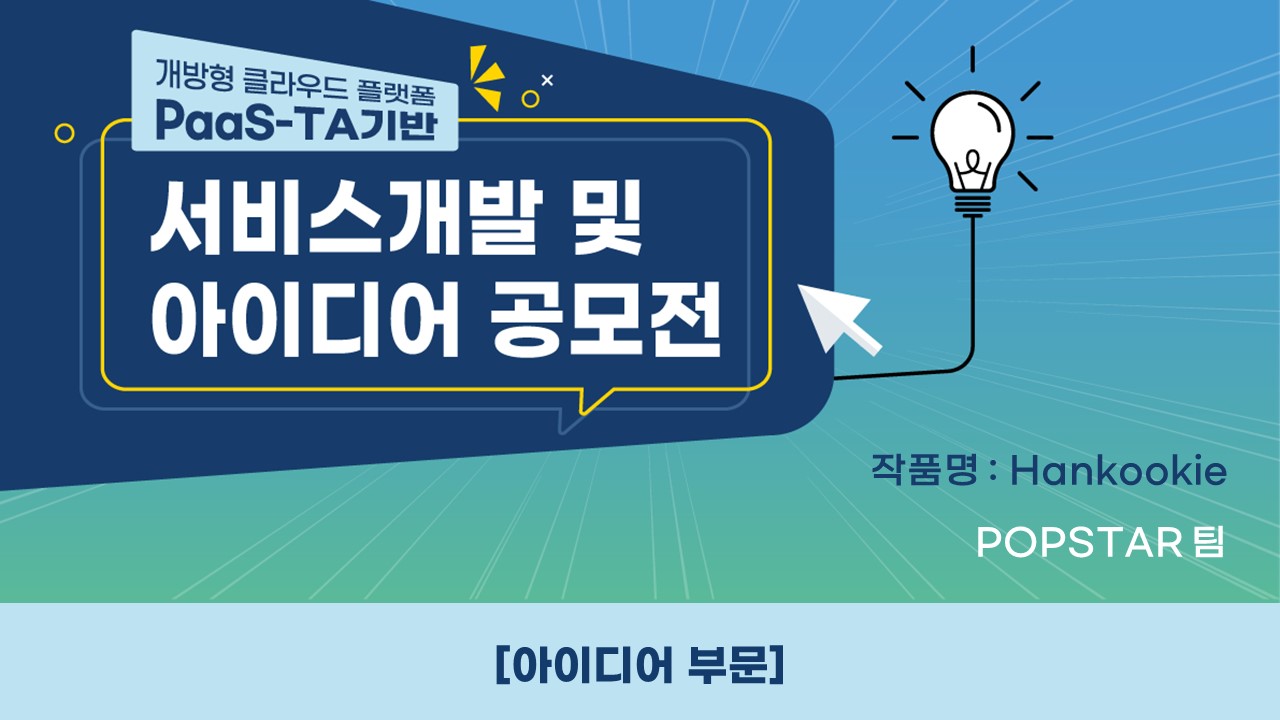 개방형 클라우드 플랫폼
PaaS-TA기반

서비스개발 및
아이디어 공모전

작품명 : Hankookie

POPSTAR 팀

[아이디어 부문]